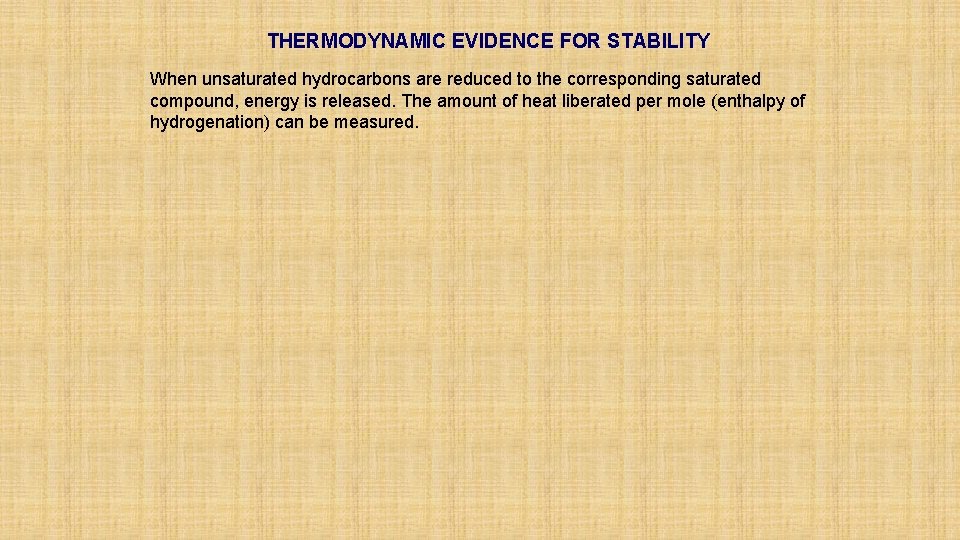 THERMODYNAMIC EVIDENCE FOR STABILITY

When unsaturated hydrocarbons are reduced to the corresponding saturated compound, energy is released. The amount of heat liberated per mole (enthalpy of hydrogenation) can be measured.